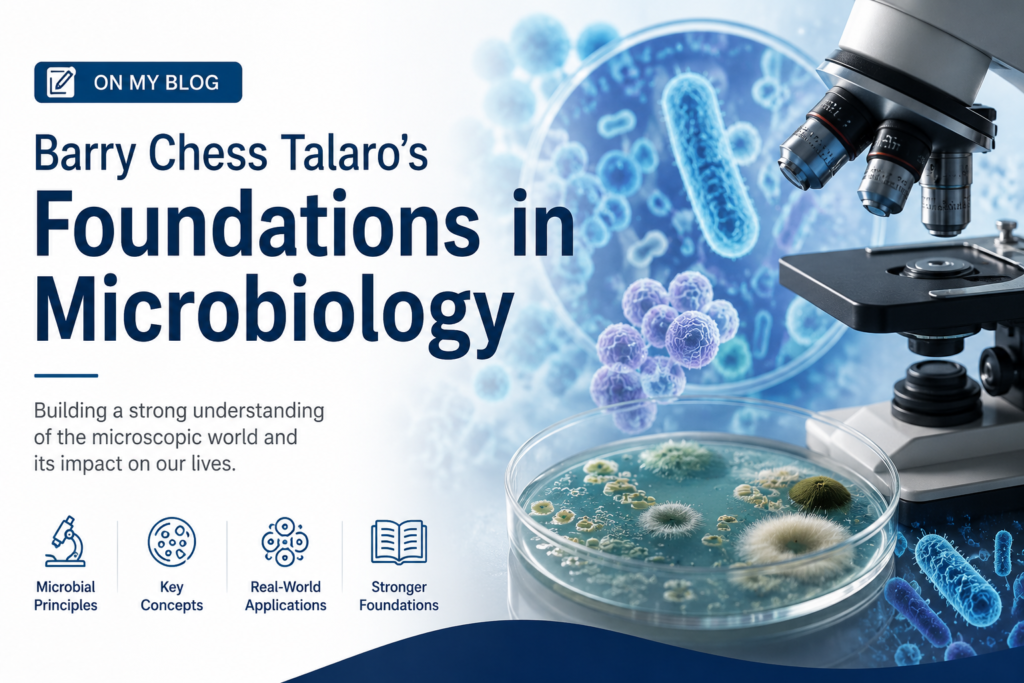 ON MY BLOG

Barry Chess Talaro's
Foundations in Microbiology

Building a strong understanding of the microscopic world and its impact on our lives.

Microbial Principles

Key Concepts

Real-World Applications

Stronger Foundations